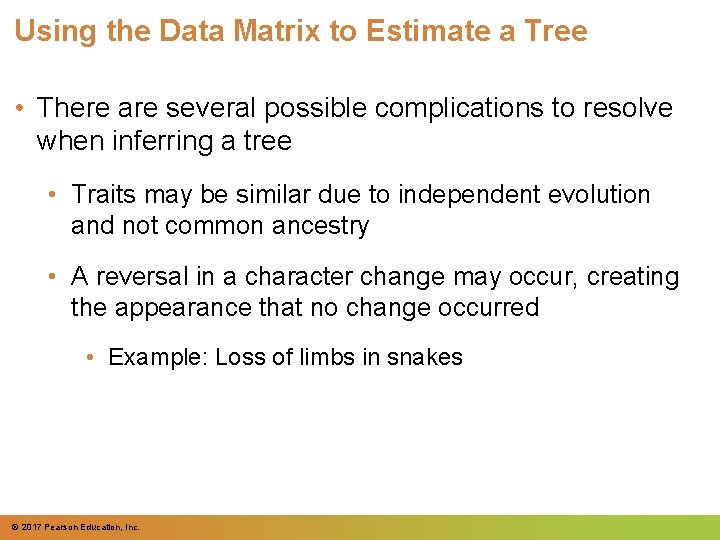 Using the Data Matrix to Estimate a Tree

• There are several possible complications to resolve when inferring a tree

• Traits may be similar due to independent evolution and not common ancestry

• A reversal in a character change may occur, creating the appearance that no change occurred

• Example: Loss of limbs in snakes

© 2017 Pearson Education, Inc.